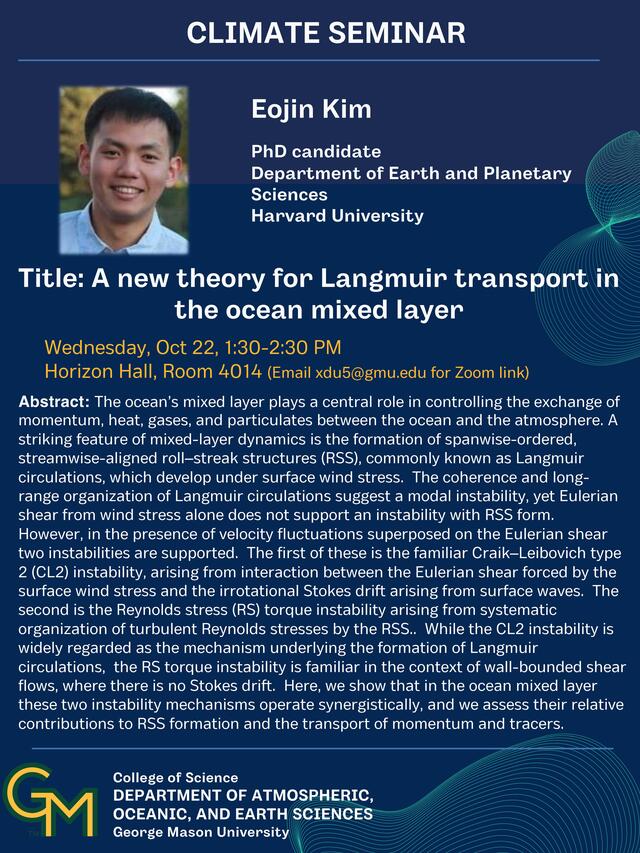 CLIMATE SEMINAR

Eojin Kim

PhD candidate
Department of Earth and Planetary Sciences
Harvard University

Title: A new theory for Langmuir transport in the ocean mixed layer

Wednesday, Oct 22, 1:30-2:30 PM
Horizon Hall, Room 4014 (Email xdu5@gmu.edu for Zoom link)

Abstract: The ocean's mixed layer plays a central role in controlling the exchange of momentum, heat, gases, and particulates between the ocean and the atmosphere. A striking feature of mixed-layer dynamics is the formation of spanwise-ordered, streamwise-aligned roll–streak structures (RSS), commonly known as Langmuir circulations, which develop under surface wind stress. The coherence and long-range organization of Langmuir circulations suggest a modal instability, yet Eulerian shear from wind stress alone does not support an instability with RSS form. However, in the presence of velocity fluctuations superposed on the Eulerian shear two instabilities are supported. The first of these is the familiar Craik–Leibovich type 2 (CL2) instability, arising from interaction between the Eulerian shear forced by the surface wind stress and the irrotational Stokes drift arising from surface waves. The second is the Reynolds stress (RS) torque instability arising from systematic organization of turbulent Reynolds stresses by the RSS.. While the CL2 instability is widely regarded as the mechanism underlying the formation of Langmuir circulations, the RS torque instability is familiar in the context of wall-bounded shear flows, where there is no Stokes drift. Here, we show that in the ocean mixed layer these two instability mechanisms operate synergistically, and we assess their relative contributions to RSS formation and the transport of momentum and tracers.

GM
College of Science
DEPARTMENT OF ATMOSPHERIC, OCEANIC, AND EARTH SCIENCES
George Mason University